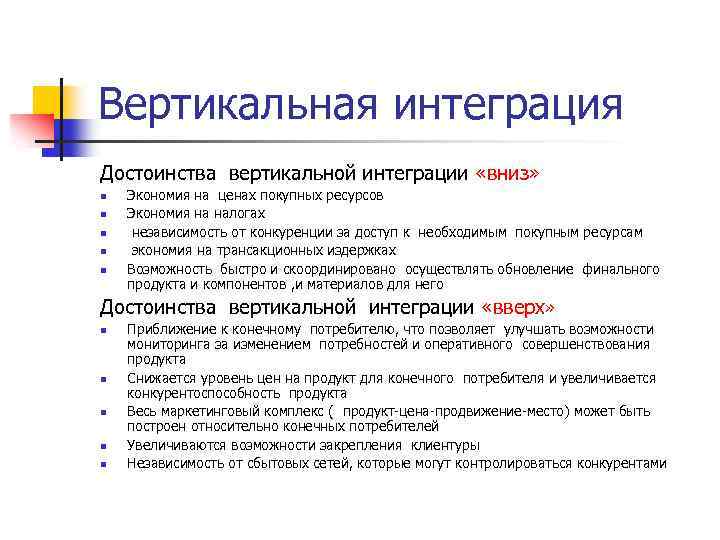 Вертикальная интеграция

Достоинства вертикальной интеграции «вниз»

- Экономия на ценах покупных ресурсов
- Экономия на налогах
- независимость от конкуренции за доступ к необходимым покупным ресурсам
- экономия на трансакционных издержках
- Возможность быстро и скоординировано осуществлять обновление финального продукта и компонентов ,и материалов для него

Достоинства вертикальной интеграции «вверх»

- Приближение к конечному потребителю, что позволяет улучшать возможности мониторинга за изменением потребностей и оперативного совершенствования продукта
- Снижается уровень цен на продукт для конечного потребителя и увеличивается конкурентоспособность продукта
- Весь маркетинговый комплекс ( продукт-цена-продвижение-место) может быть построен относительно конечных потребителей
- Увеличиваются возможности закрепления клиентуры
- Независимость от сбытовых сетей, которые могут контролироваться конкурентами